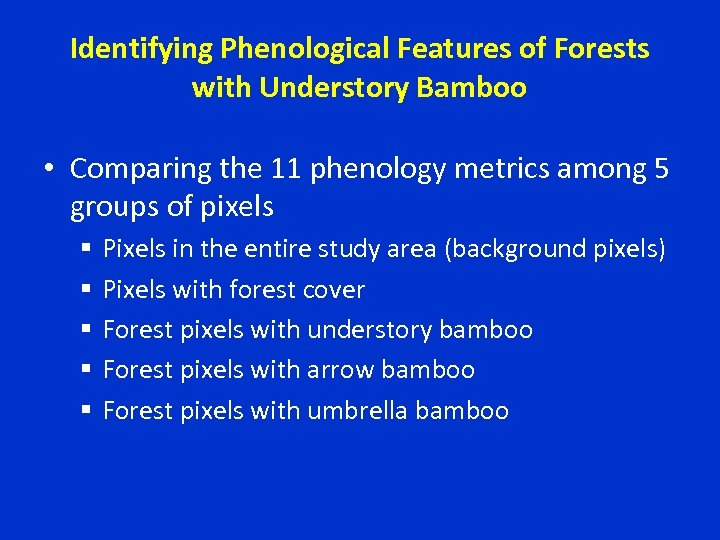 Identifying Phenological Features of Forests with Understory Bamboo

• Comparing the 11 phenology metrics among 5 groups of pixels

▪ Pixels in the entire study area (background pixels)
▪ Pixels with forest cover
▪ Forest pixels with understory bamboo
▪ Forest pixels with arrow bamboo
▪ Forest pixels with umbrella bamboo